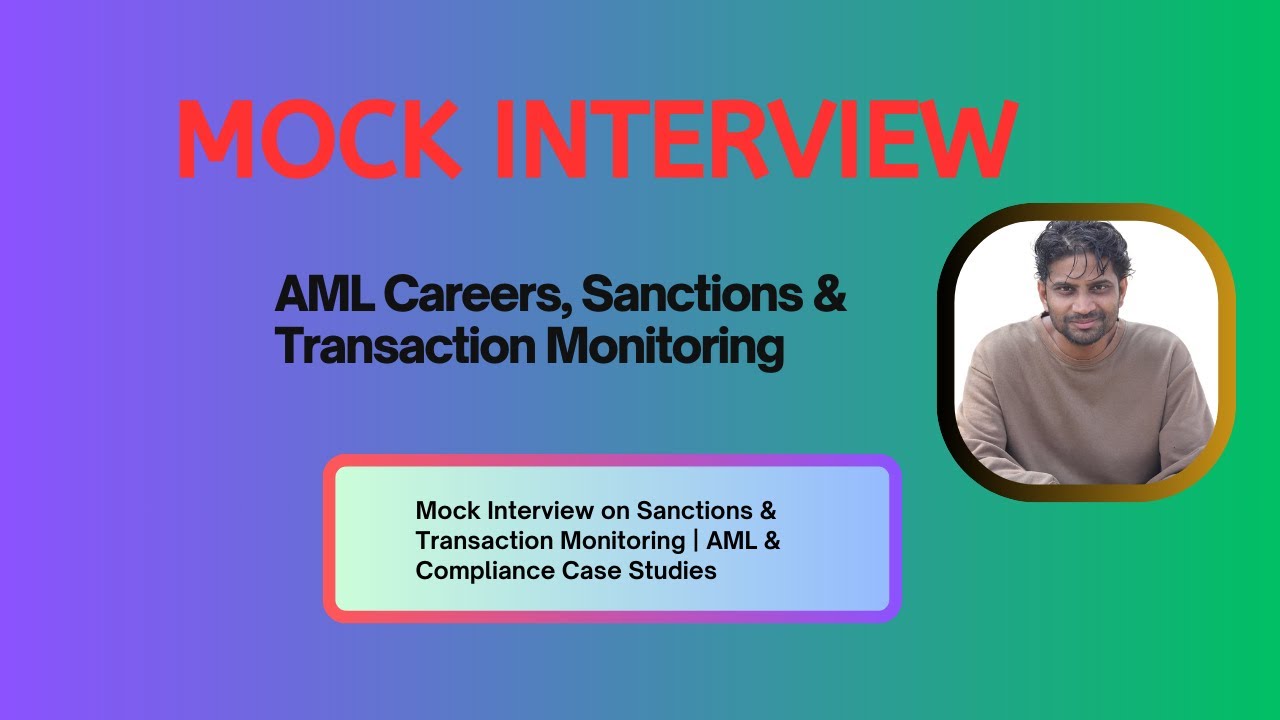 MOCK INTERVIEW

AML Careers, Sanctions & Transaction Monitoring

Mock Interview on Sanctions & Transaction Monitoring | AML & Compliance Case Studies